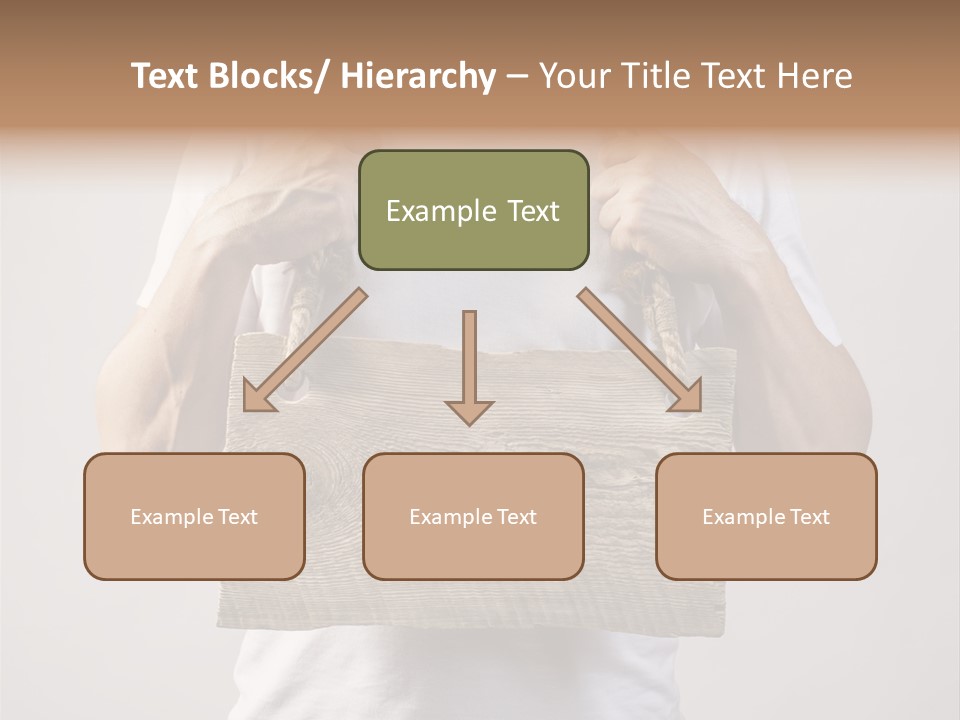 Text Blocks/ Hierarchy – Your Title Text Here

Example Text

Example Text

Example Text

Example Text